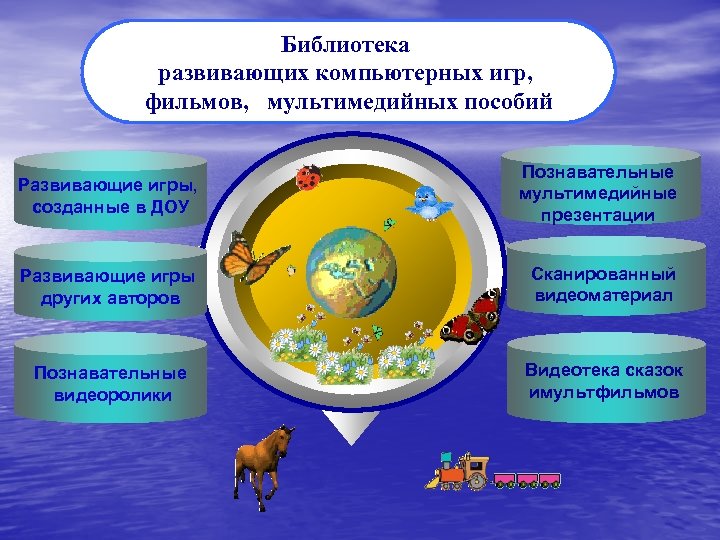 Библиотека
развивающих компьютерных игр,
фильмов, мультимедийных пособий

Развивающие игры, созданные в ДОУ

Развивающие игры других авторов

Познавательные видеоролики

Познавательные мультимедийные презентации

Сканированный видеоматериал

Видеотека сказок имультфильмов